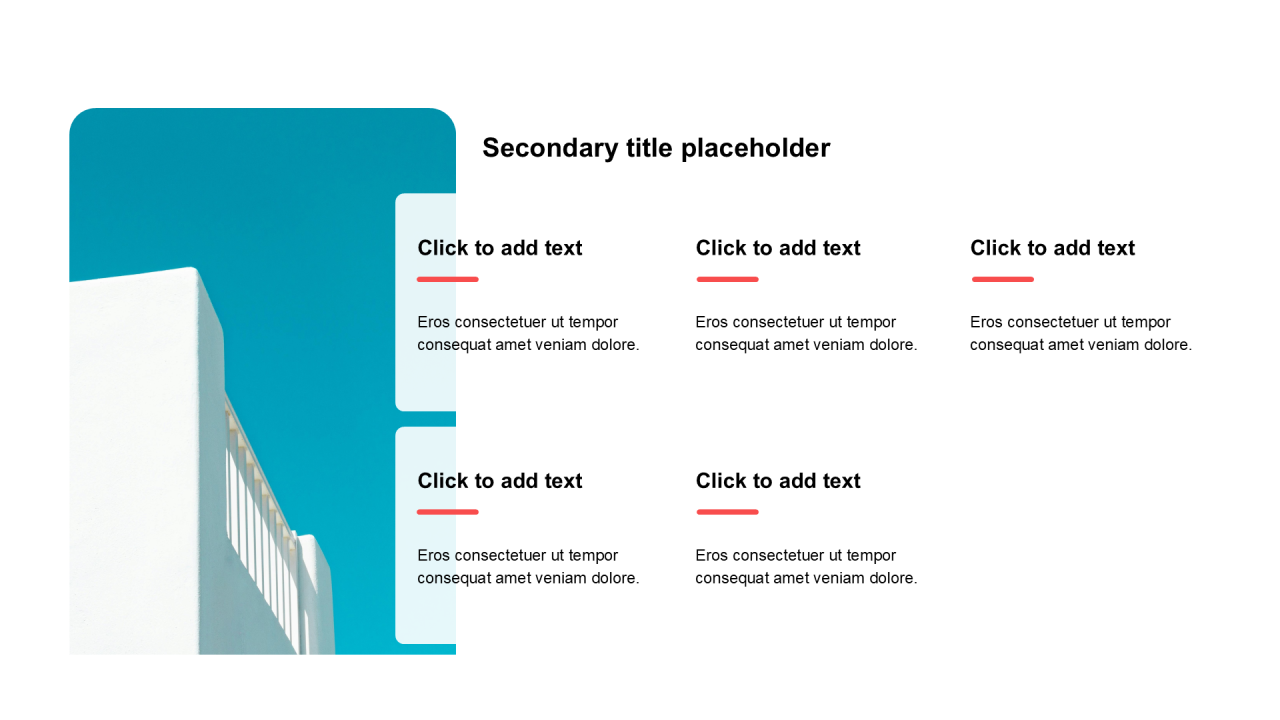 Secondary title placeholder

Click to add text

Eros consectetuer ut tempor consequat amet veniam dolore.

Click to add text

Eros consectetuer ut tempor consequat amet veniam dolore.

Click to add text

Eros consectetuer ut tempor consequat amet veniam dolore.

Click to add text

Eros consectetuer ut tempor consequat amet veniam dolore.

Click to add text

Eros consectetuer ut tempor consequat amet veniam dolore.